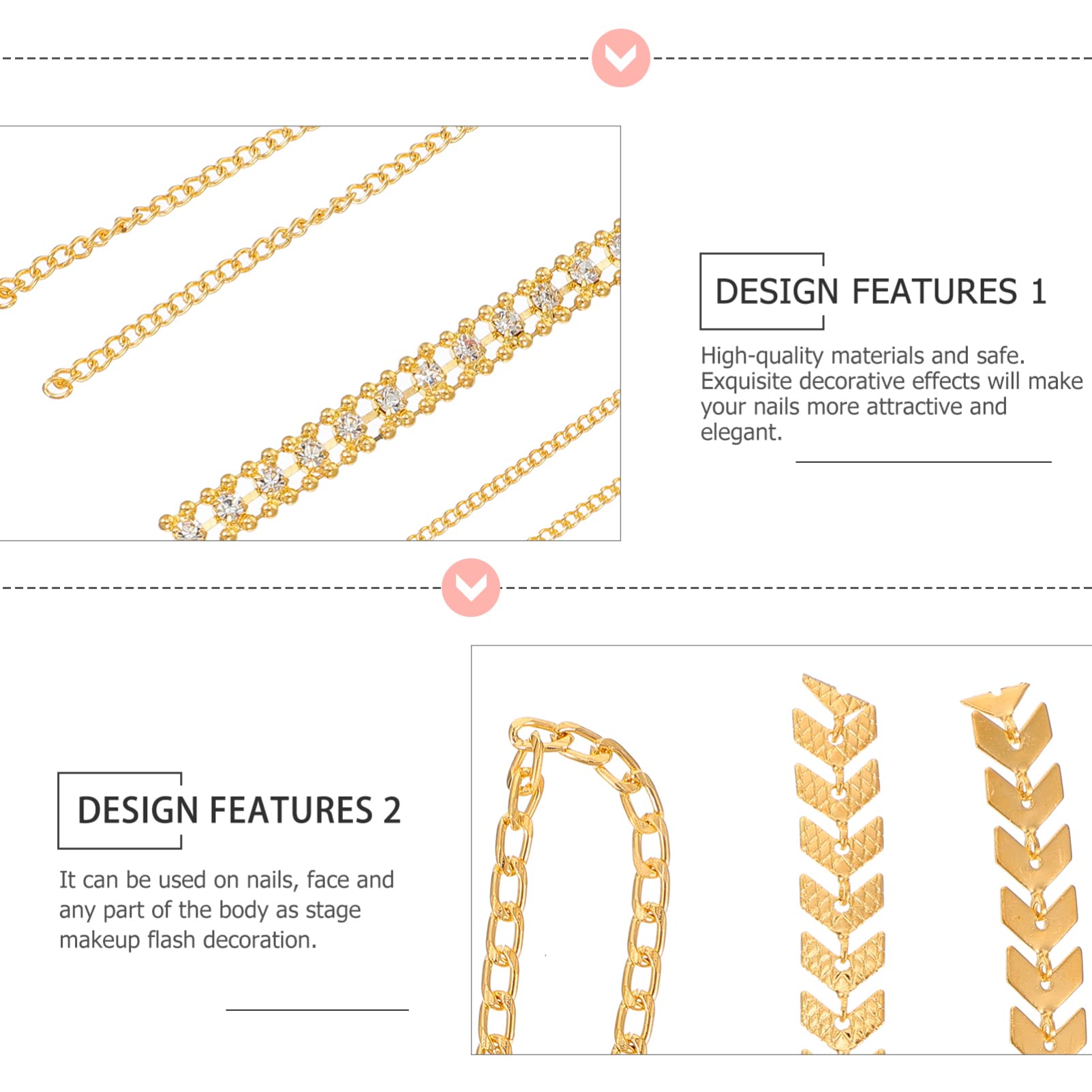 DESIGN FEATURES 1

High-quality materials and safe. Exquisite decorative effects will make your nails more attractive and elegant.

DESIGN FEATURES 2

It can be used on nails, face and any part of the body as stage makeup flash decoration.